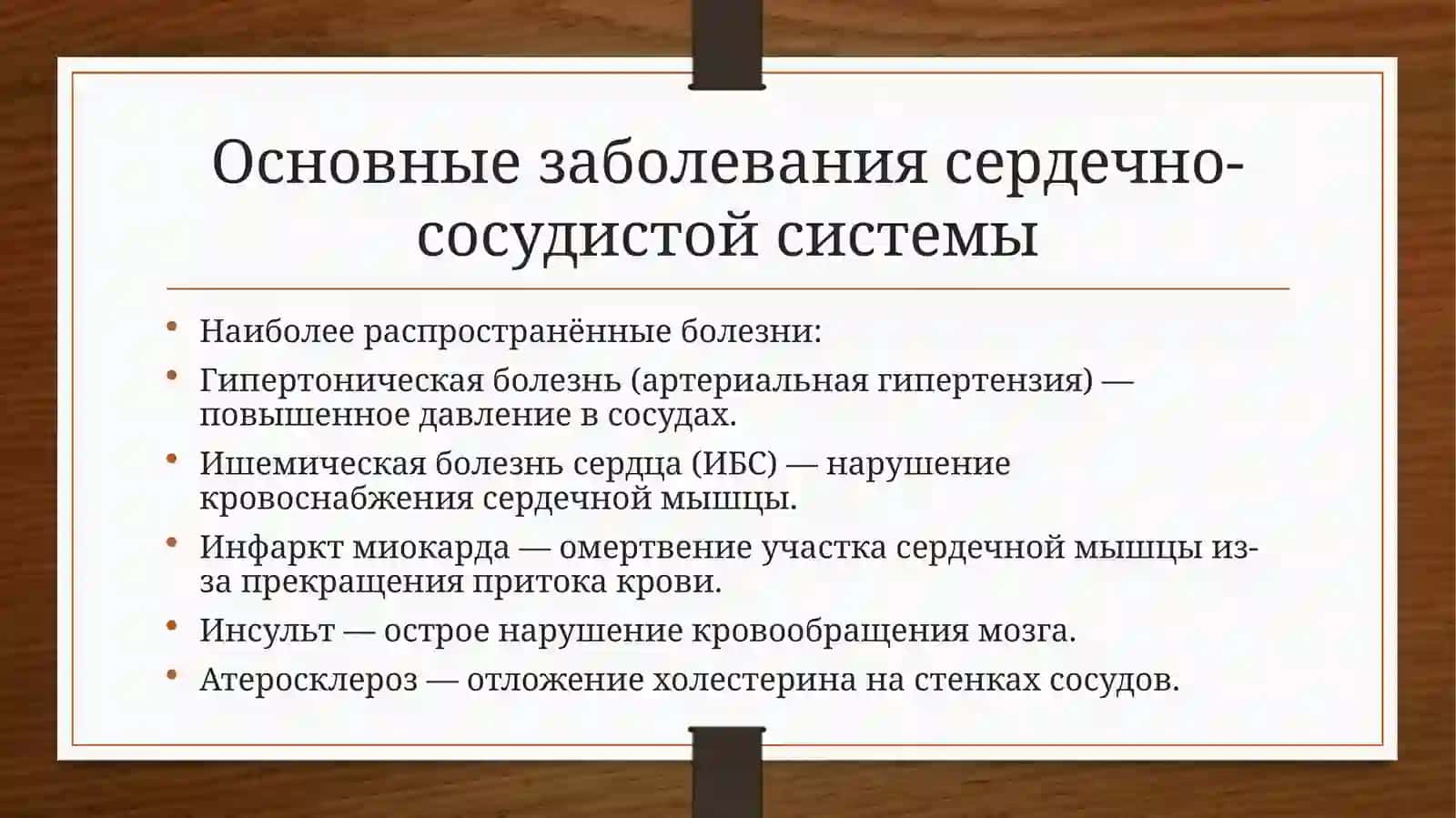 Основные заболевания сердечно-сосудистой системы

• Наиболее распространённые болезни:
• Гипертоническая болезнь (артериальная гипертензия) — повышенное давление в сосудах.
• Ишемическая болезнь сердца (ИБС) — нарушение кровоснабжения сердечной мышцы.
• Инфаркт миокарда — омертвение участка сердечной мышцы из-за прекращения притока крови.
• Инсульт — острое нарушение кровообращения мозга.
• Атеросклероз — отложение холестерина на стенках сосудов.